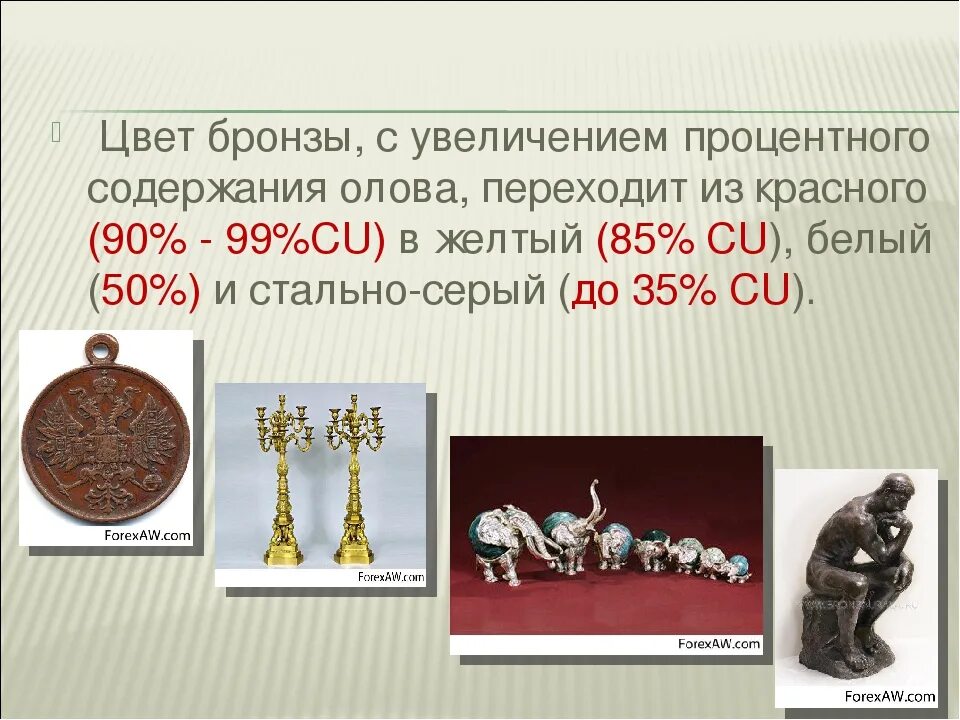 Цвет бронзы, с увеличением процентного содержания олова, переходит из красного (90% - 99%CU) в желтый (85% CU), белый (50%) и стально-серый (до 35% CU).

ForexAW.com

ForexAW.com

ForexAW.com

ForexAW.com